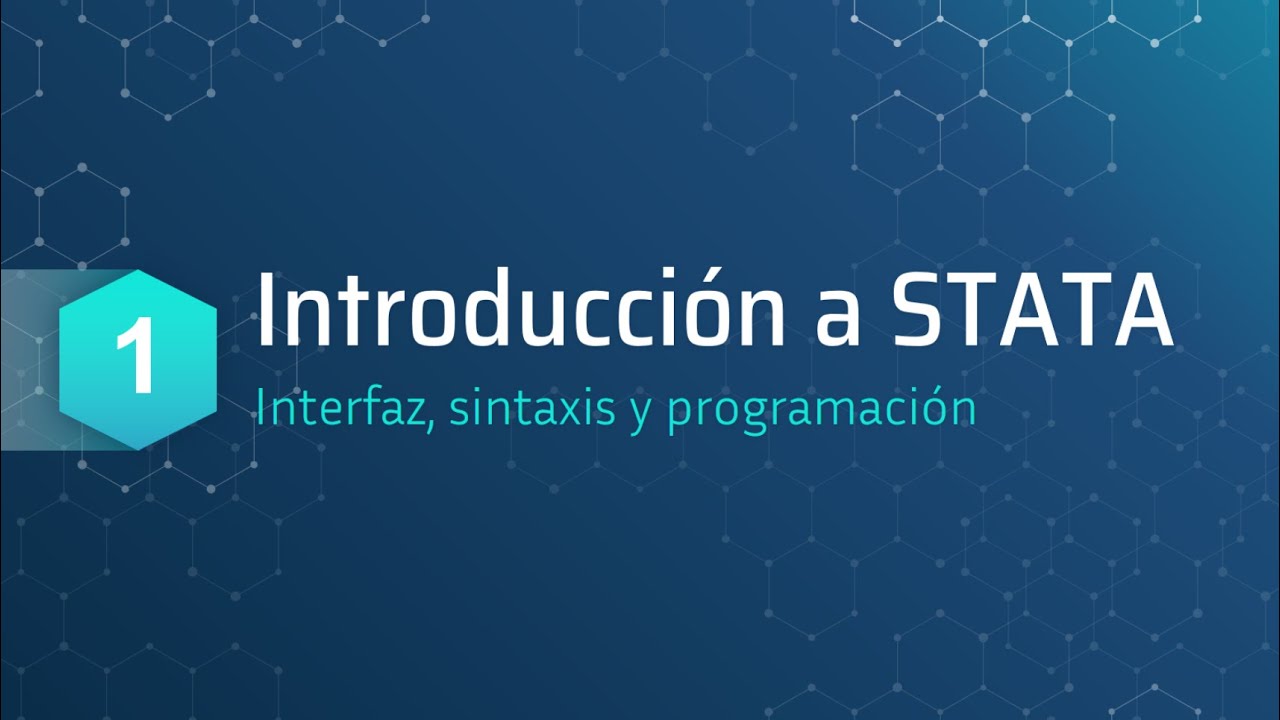 1

Introducción a STATA

Interfaz, sintaxis y programación